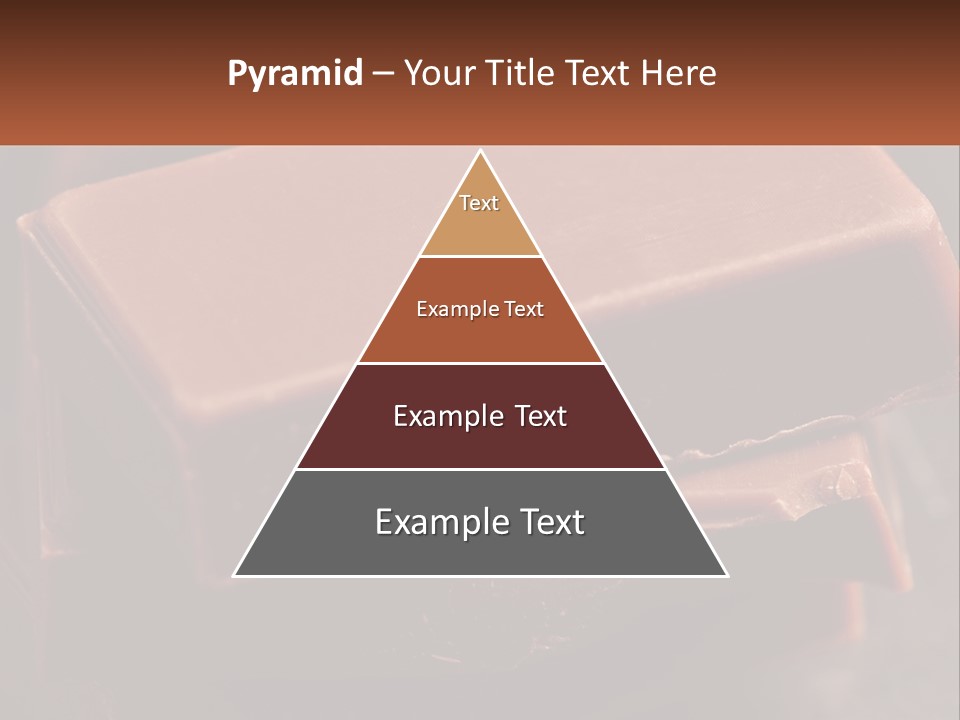 Pyramid – Your Title Text Here

Text

Example Text

Example Text

Example Text